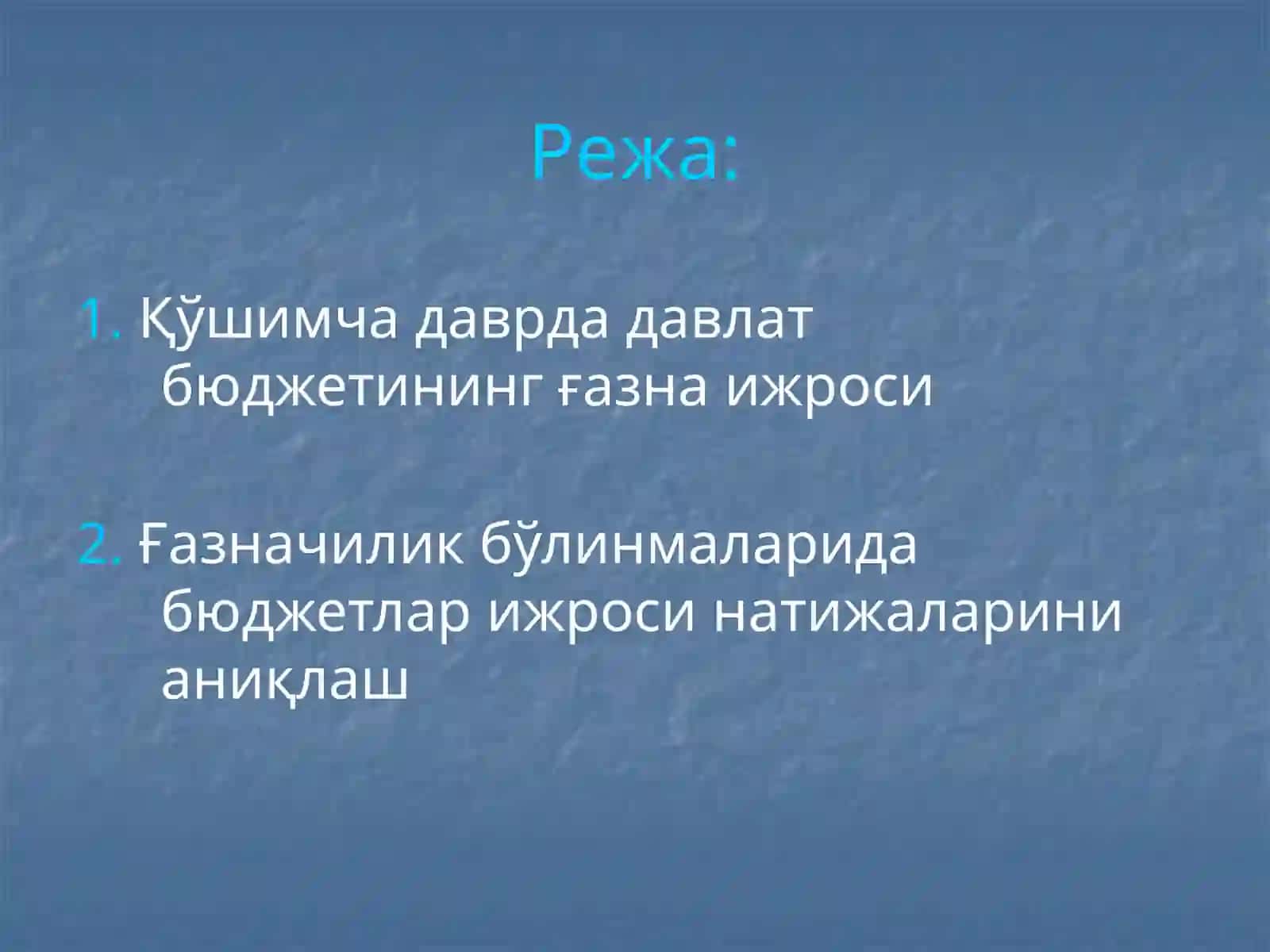 Режа:

1. Қўшимча даврда давлат бюджетининг ғазна ижроси

2. Ғазначилик бўлинмаларида бюджетлар ижроси натижаларини аниқлаш